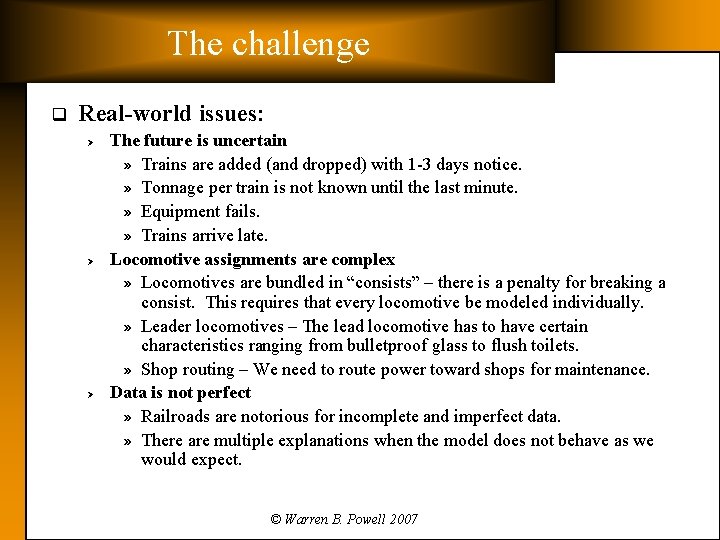 The challenge

❑ Real-world issues:

› The future is uncertain

» Trains are added (and dropped) with 1-3 days notice.

» Tonnage per train is not known until the last minute.

» Equipment fails.

» Trains arrive late.

› Locomotive assignments are complex

» Locomotives are bundled in "consists" – there is a penalty for breaking a consist. This requires that every locomotive be modeled individually.

» Leader locomotives – The lead locomotive has to have certain characteristics ranging from bulletproof glass to flush toilets.

» Shop routing – We need to route power toward shops for maintenance.

› Data is not perfect

» Railroads are notorious for incomplete and imperfect data.

» There are multiple explanations when the model does not behave as we would expect.

© Warren B. Powell 2007